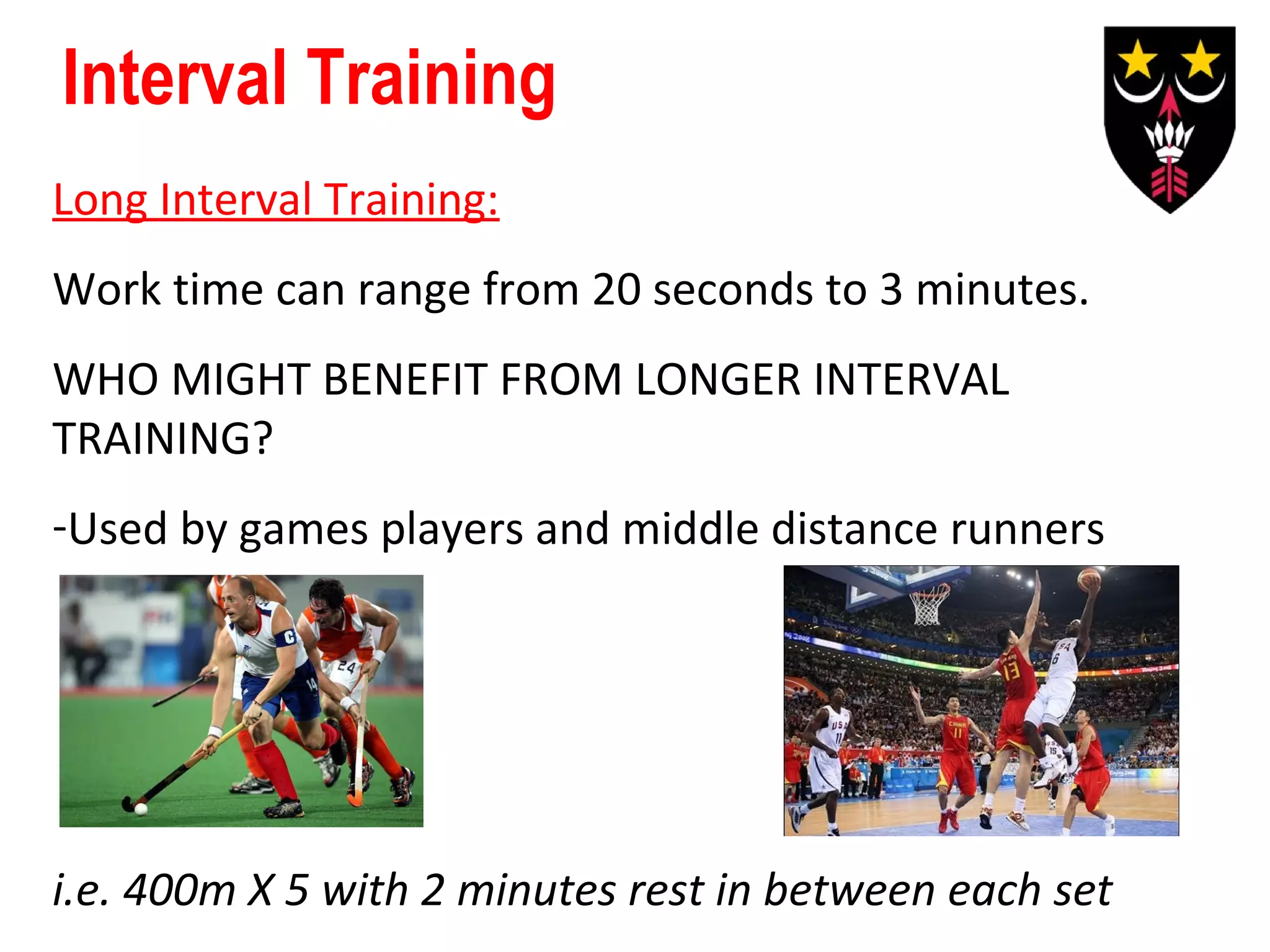 Interval Training

Long Interval Training:

Work time can range from 20 seconds to 3 minutes.

WHO MIGHT BENEFIT FROM LONGER INTERVAL TRAINING?

-Used by games players and middle distance runners

i.e. 400m X 5 with 2 minutes rest in between each set